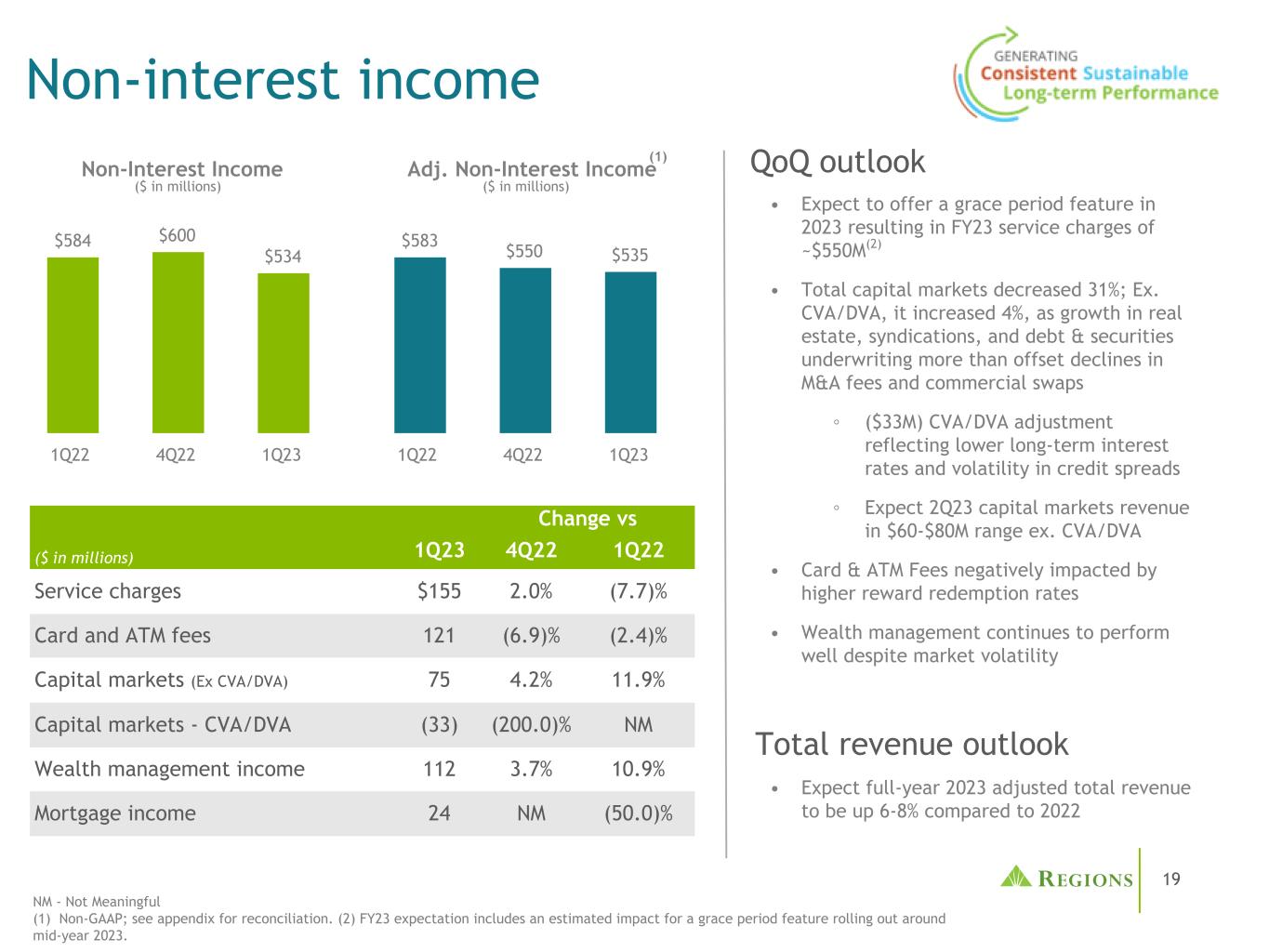 Non-interest income

GENERATING
Consistent Sustainable
Long-term Performance

Non-Interest Income
($ in millions)

$584 $600 $534
1Q22 4Q22 1Q23

Adj. Non-Interest Income$^{(1)}$
($ in millions)

$583 $550 $535
1Q22 4Q22 1Q23

| ($ in millions) | 1Q23 | Change vs 4Q22 | Change vs 1Q22 |
|---|---|---|---|
| Service charges | $155 | 2.0% | (7.7)% |
| Card and ATM fees | 121 | (6.9)% | (2.4)% |
| Capital markets (Ex CVA/DVA) | 75 | 4.2% | 11.9% |
| Capital markets - CVA/DVA | (33) | (200.0)% | NM |
| Wealth management income | 112 | 3.7% | 10.9% |
| Mortgage income | 24 | NM | (50.0)% |

QoQ outlook

• Expect to offer a grace period feature in 2023 resulting in FY23 service charges of ~$550M$^{(2)}$

• Total capital markets decreased 31%; Ex. CVA/DVA, it increased 4%, as growth in real estate, syndications, and debt & securities underwriting more than offset declines in M&A fees and commercial swaps

◦ ($33M) CVA/DVA adjustment reflecting lower long-term interest rates and volatility in credit spreads

◦ Expect 2Q23 capital markets revenue in $60-$80M range ex. CVA/DVA

• Card & ATM Fees negatively impacted by higher reward redemption rates

• Wealth management continues to perform well despite market volatility

Total revenue outlook

• Expect full-year 2023 adjusted total revenue to be up 6-8% compared to 2022

REGIONS 19

NM - Not Meaningful
(1) Non-GAAP; see appendix for reconciliation. (2) FY23 expectation includes an estimated impact for a grace period feature rolling out around mid-year 2023.